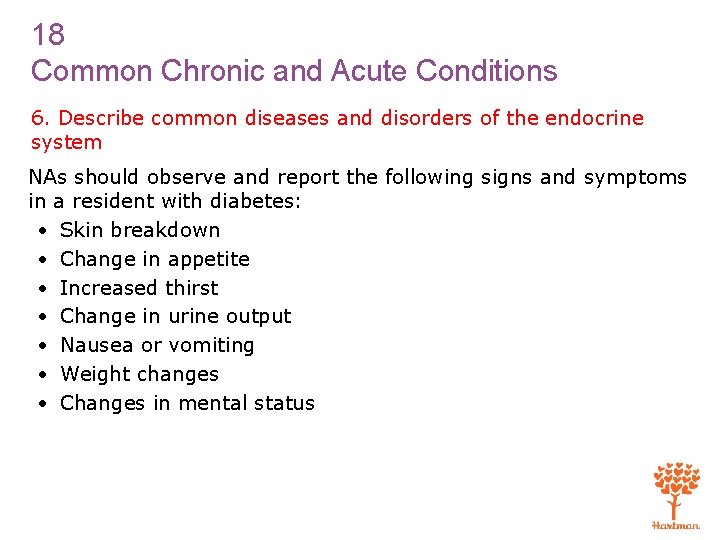 18
Common Chronic and Acute Conditions

6. Describe common diseases and disorders of the endocrine system

NAs should observe and report the following signs and symptoms in a resident with diabetes:
• Skin breakdown
• Change in appetite
• Increased thirst
• Change in urine output
• Nausea or vomiting
• Weight changes
• Changes in mental status

Hartman